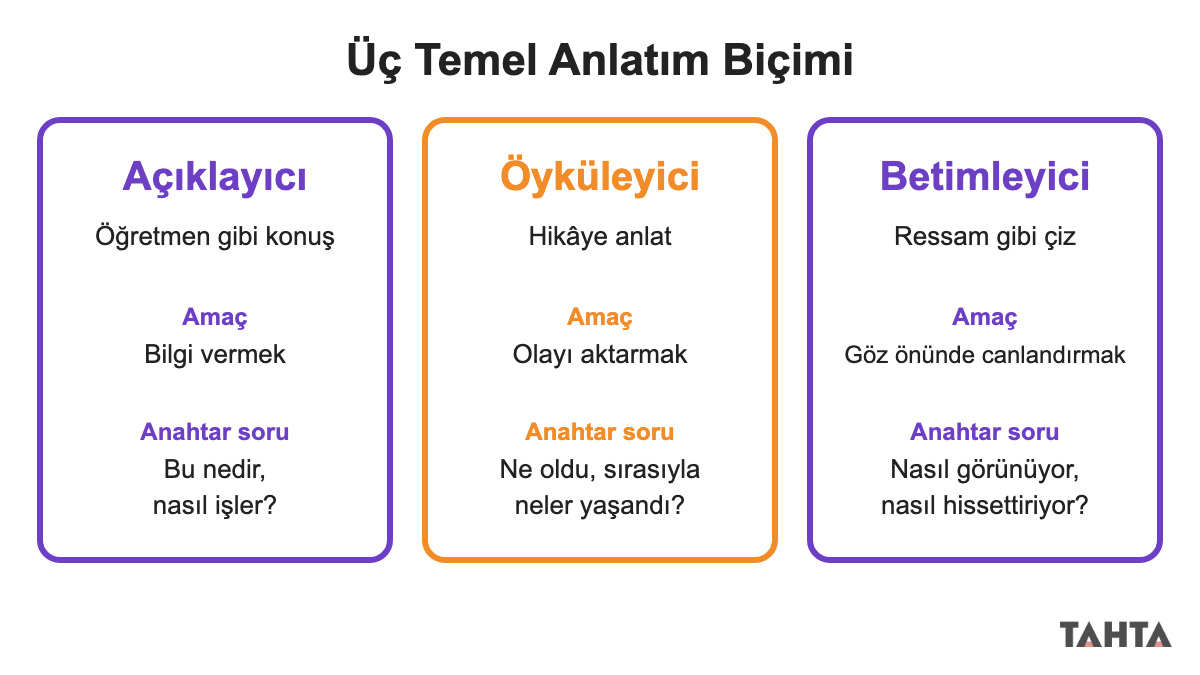 Üç Temel Anlatım Biçimi

Açıklayıcı

Öğretmen gibi konuş

Amaç

Bilgi vermek

Anahtar soru

Bu nedir, nasıl işler?

Öyküleyici

Hikâye anlat

Amaç

Olayı aktarmak

Anahtar soru

Ne oldu, sırasıyla neler yaşandı?

Betimleyici

Ressam gibi çiz

Amaç

Göz önünde canlandırmak

Anahtar soru

Nasıl görünüyor, nasıl hissettiriyor?

TAHTA